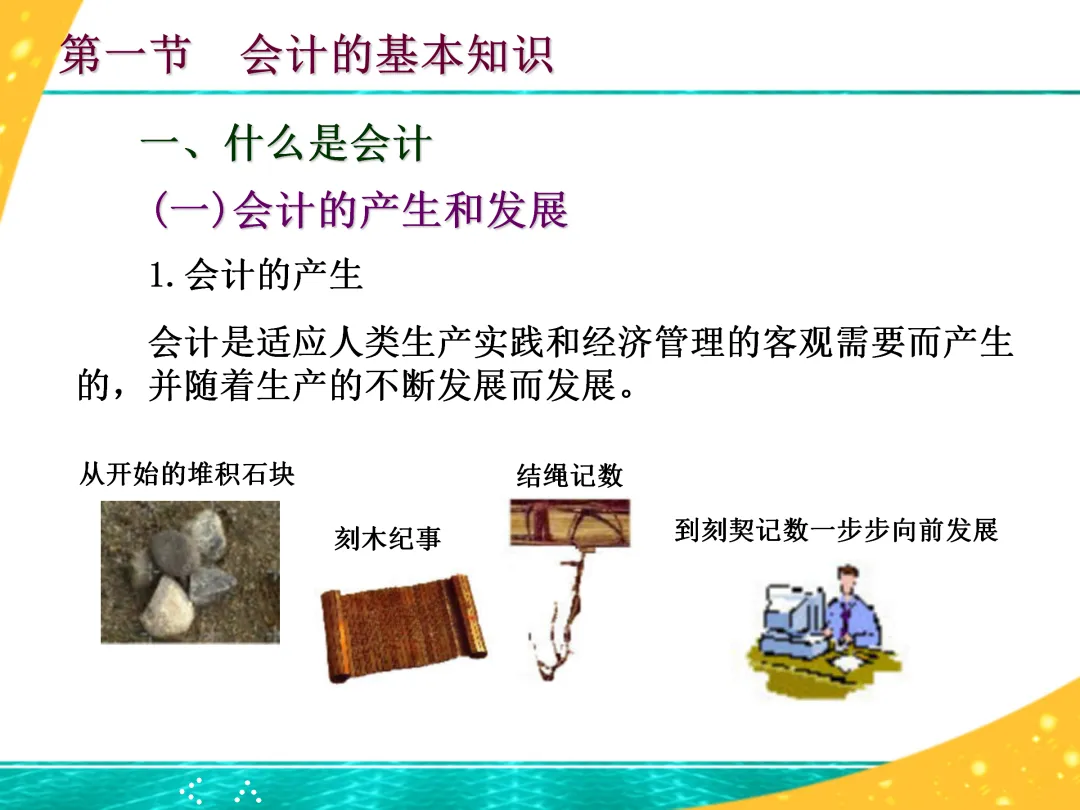 第一节　会计的基本知识

一、什么是会计

(一)会计的产生和发展

1. 会计的产生

会计是适应人类生产实践和经济管理的客观需要而产生的，并随着生产的不断发展而发展。

从开始的堆积石块

刻木纪事

结绳记数

到刻契记数一步步向前发展